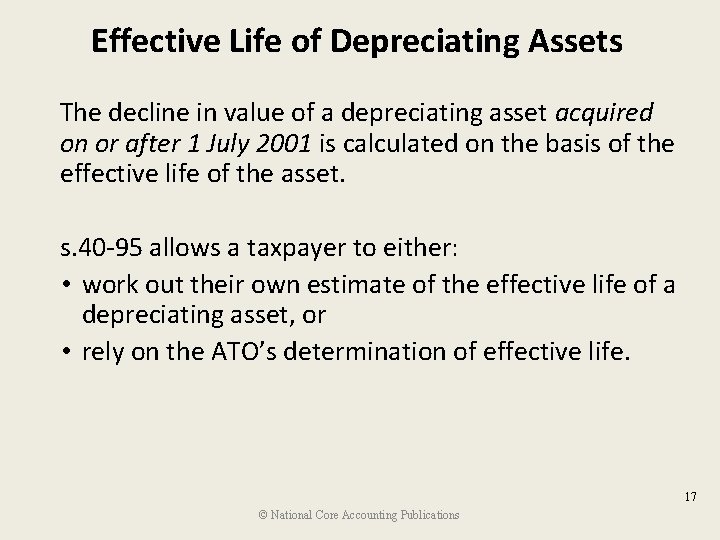 Effective Life of Depreciating Assets

The decline in value of a depreciating asset acquired on or after 1 July 2001 is calculated on the basis of the effective life of the asset.

s.40-95 allows a taxpayer to either:
• work out their own estimate of the effective life of a depreciating asset, or
• rely on the ATO's determination of effective life.

17

© National Core Accounting Publications